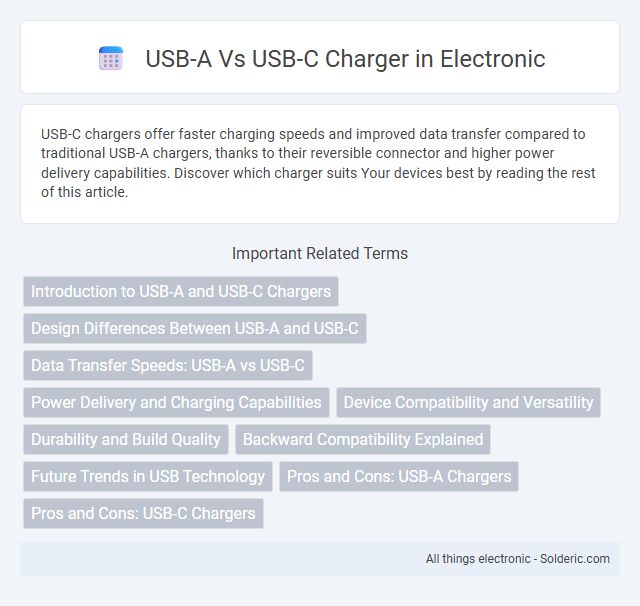 USB-A Vs USB-C Charger in Electronic

USB-C chargers offer faster charging speeds and improved data transfer compared to traditional USB-A chargers, thanks to their reversible connector and higher power delivery capabilities. Discover which charger suits Your devices best by reading the rest of this article.

Important Related Terms

Introduction to USB-A and USB-C Chargers

Design Differences Between USB-A and USB-C

Data Transfer Speeds: USB-A vs USB-C

Power Delivery and Charging Capabilities

Device Compatibility and Versatility

Durability and Build Quality

Backward Compatibility Explained

Future Trends in USB Technology

Pros and Cons: USB-A Chargers

Pros and Cons: USB-C Chargers

All things electronic - Solderic.com